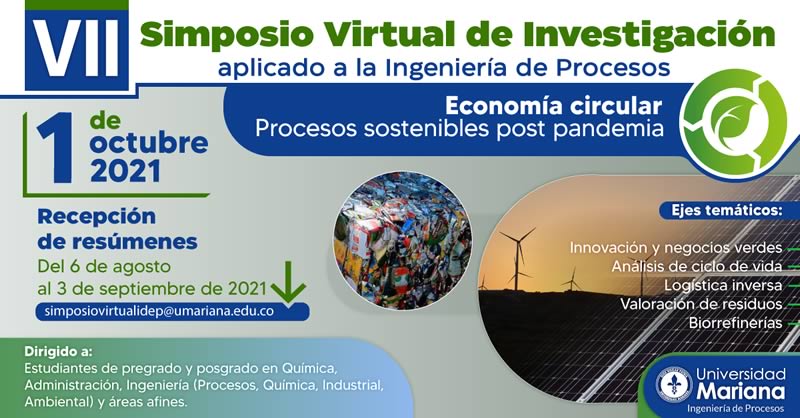 VII Simposio Virtual de Investigación
aplicado a la Ingeniería de Procesos

Economía circular
Procesos sostenibles post pandemia

1 de octubre 2021

Recepción de resúmenes
Del 6 de agosto al 3 de septiembre de 2021
simposiovirtualidep@umariana.edu.co

Ejes temáticos:
Innovación y negocios verdes
Análisis de ciclo de vida
Logística inversa
Valoración de residuos
Biorrefinerías

Dirigido a:
Estudiantes de pregrado y posgrado en Química, Administración, Ingeniería (Procesos, Química, Industrial, Ambiental) y áreas afines.

Universidad Mariana
Ingeniería de Procesos